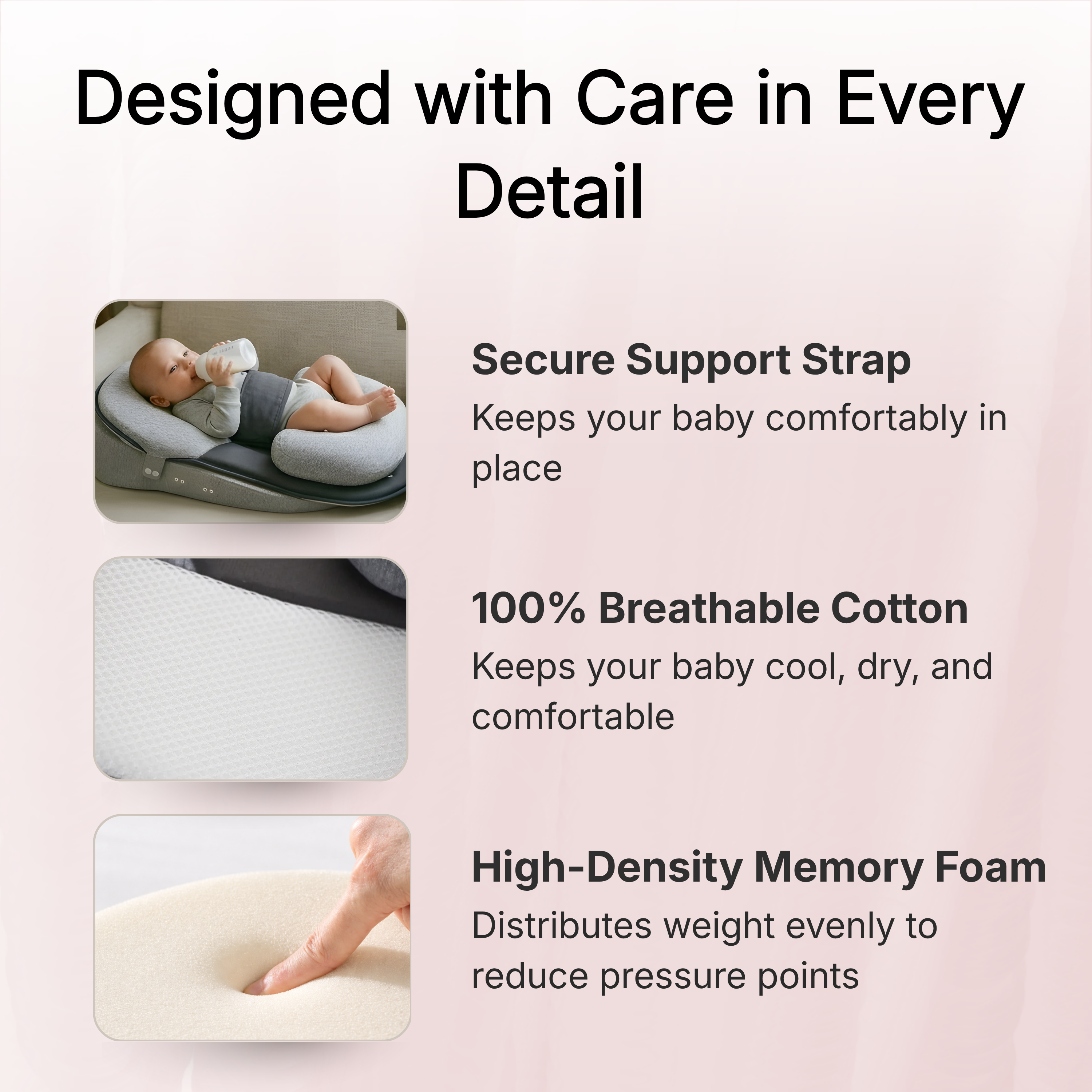 Designed with Care in Every Detail

Secure Support Strap
Keeps your baby comfortably in place

100% Breathable Cotton
Keeps your baby cool, dry, and comfortable

High-Density Memory Foam
Distributes weight evenly to reduce pressure points